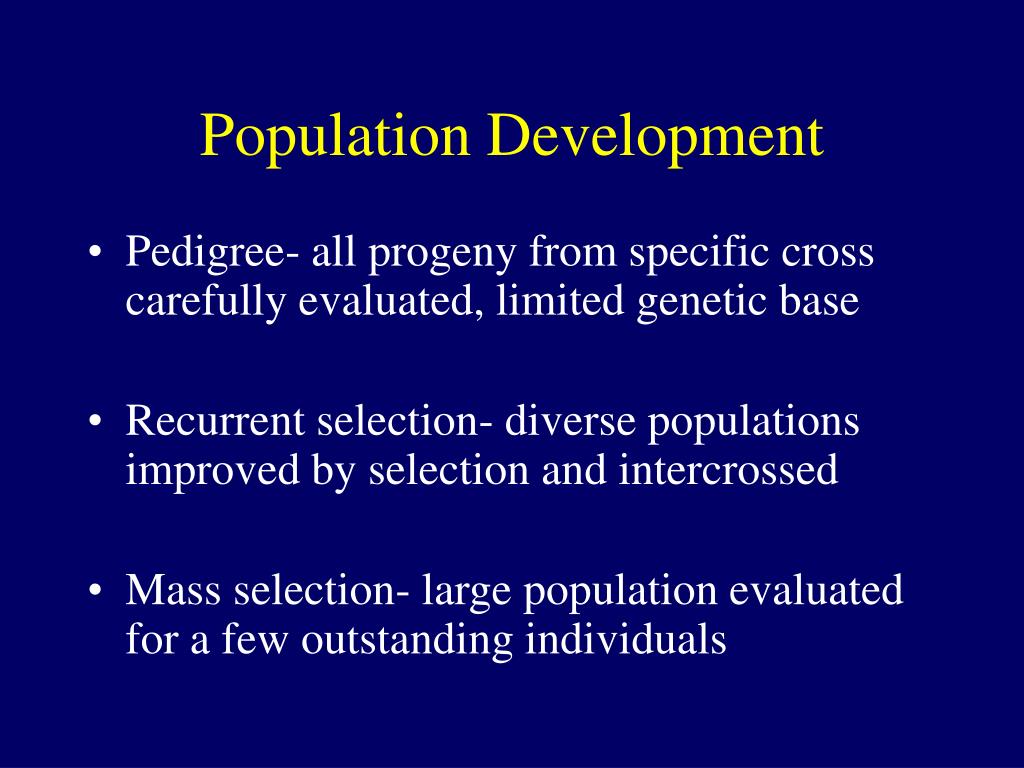 Population Development

• Pedigree- all progeny from specific cross carefully evaluated, limited genetic base

• Recurrent selection- diverse populations improved by selection and intercrossed

• Mass selection- large population evaluated for a few outstanding individuals